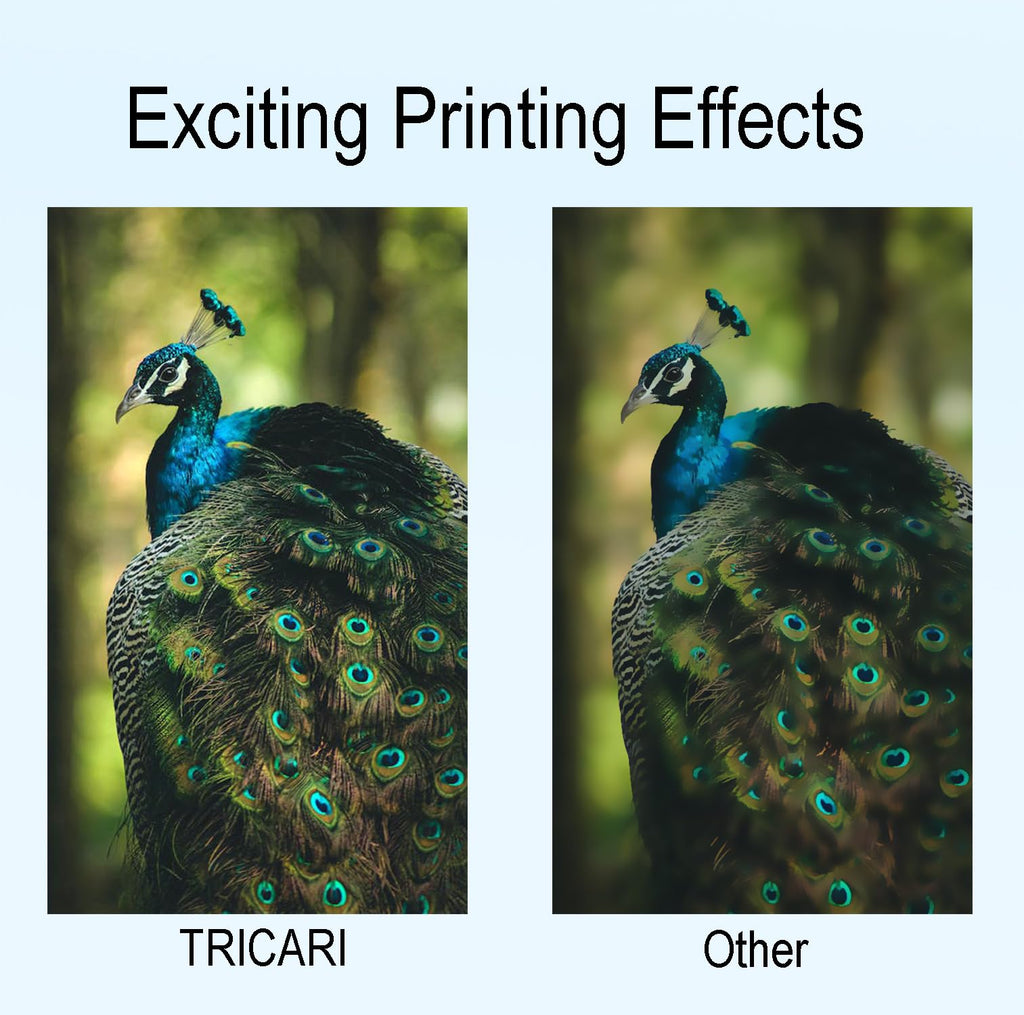 Exciting Printing Effects

TRICARI

Other